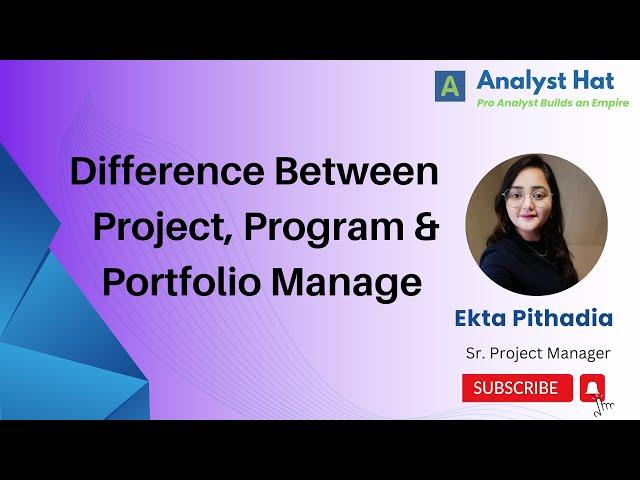 A Analyst Hat
Pro Analyst Builds an Empire

Difference Between Project, Program & Portfolio Manage

Ekta Pithadia
Sr. Project Manager

SUBSCRIBE